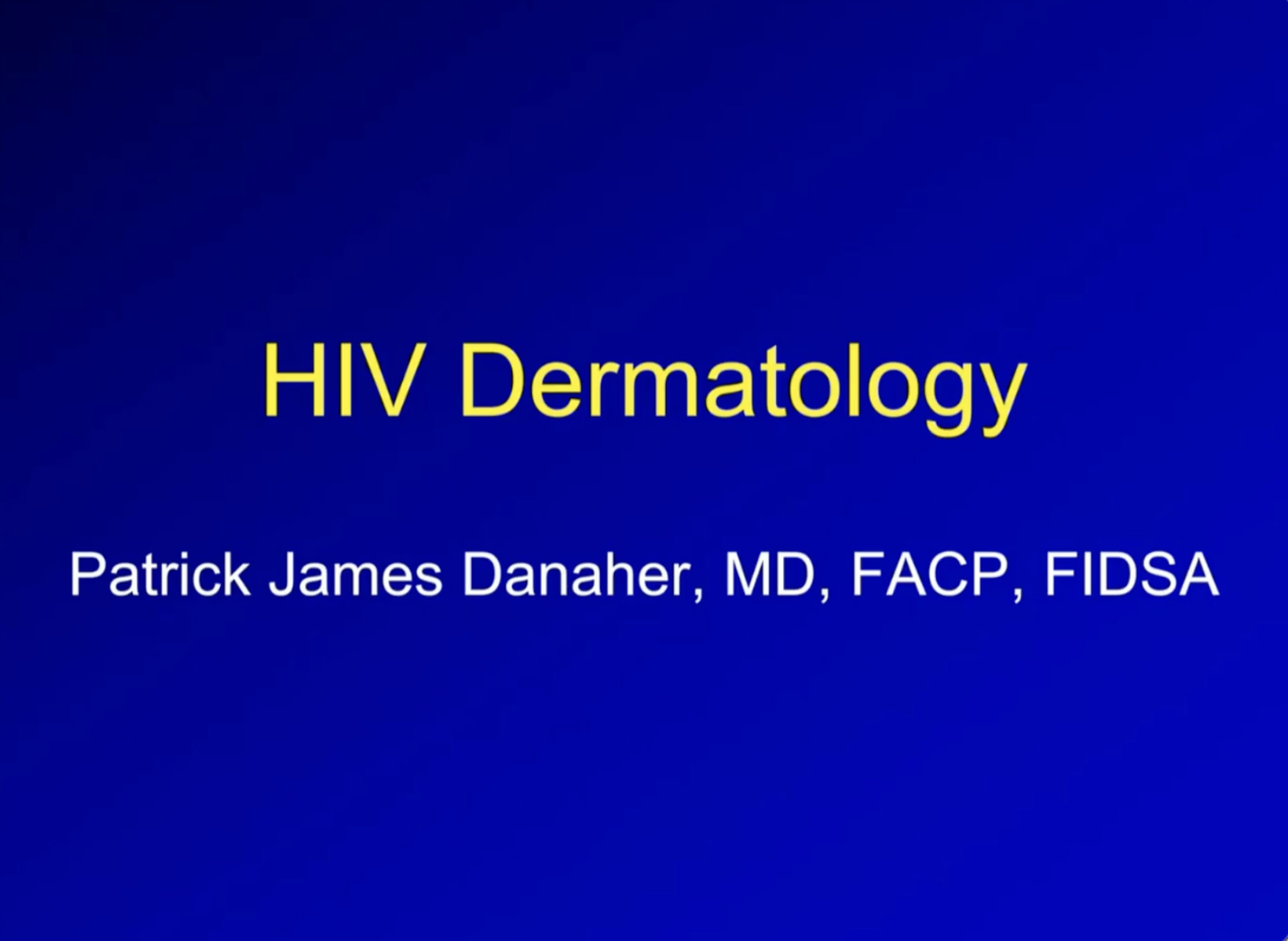 HIV Dermatology

Patrick James Danaher, MD, FACP, FIDSA